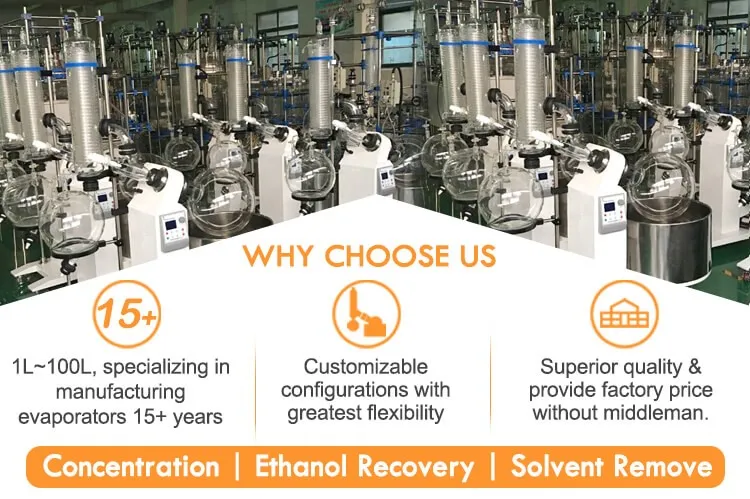 WHY CHOOSE US

15+

1L~100L, specializing in manufacturing evaporators 15+ years

Customizable configurations with greatest flexibility

Superior quality & provide factory price without middleman.

Concentration | Ethanol Recovery | Solvent Remove